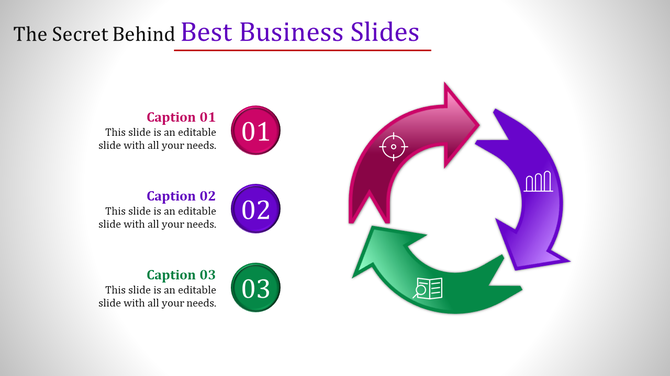 The Secret Behind Best Business Slides

Caption 01
This slide is an editable slide with all your needs.

01

Caption 02
This slide is an editable slide with all your needs.

02

Caption 03
This slide is an editable slide with all your needs.

03